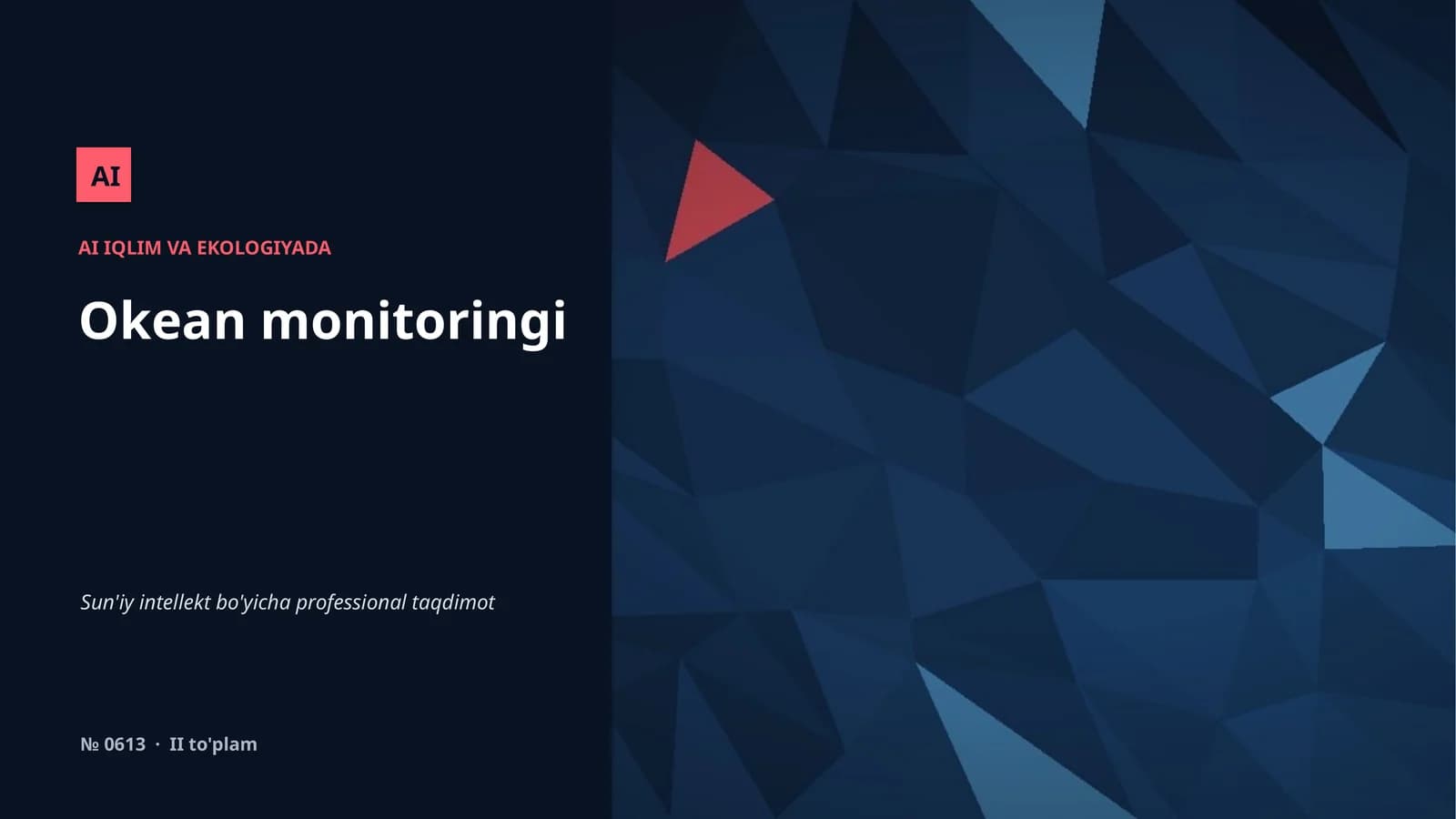 AI

AI IQLIM VA EKOLOGIYADA

Okean monitoringi

Sun'iy intellekt bo'yicha professional taqdimot

№ 0613 · II to'plam